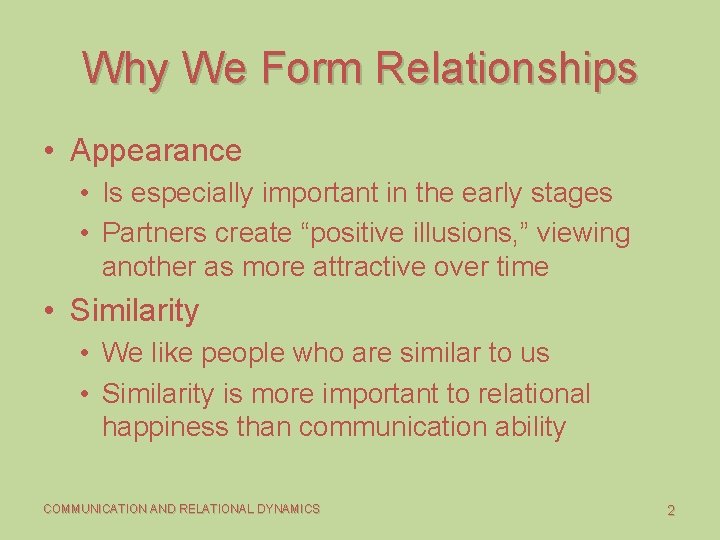 Why We Form Relationships

• Appearance
  • Is especially important in the early stages
  • Partners create “positive illusions,” viewing another as more attractive over time
• Similarity
  • We like people who are similar to us
  • Similarity is more important to relational happiness than communication ability

COMMUNICATION AND RELATIONAL DYNAMICS

2